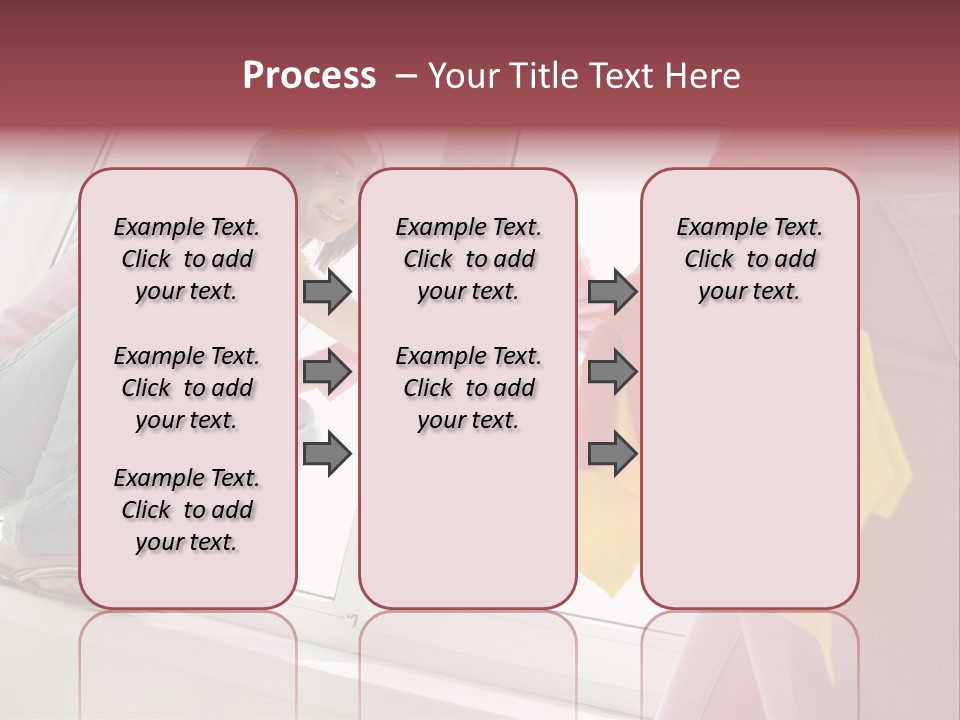 Process – Your Title Text Here

Example Text. Click to add your text.

Example Text. Click to add your text.

Example Text. Click to add your text.

Example Text. Click to add your text.

Example Text. Click to add your text.

Example Text. Click to add your text.